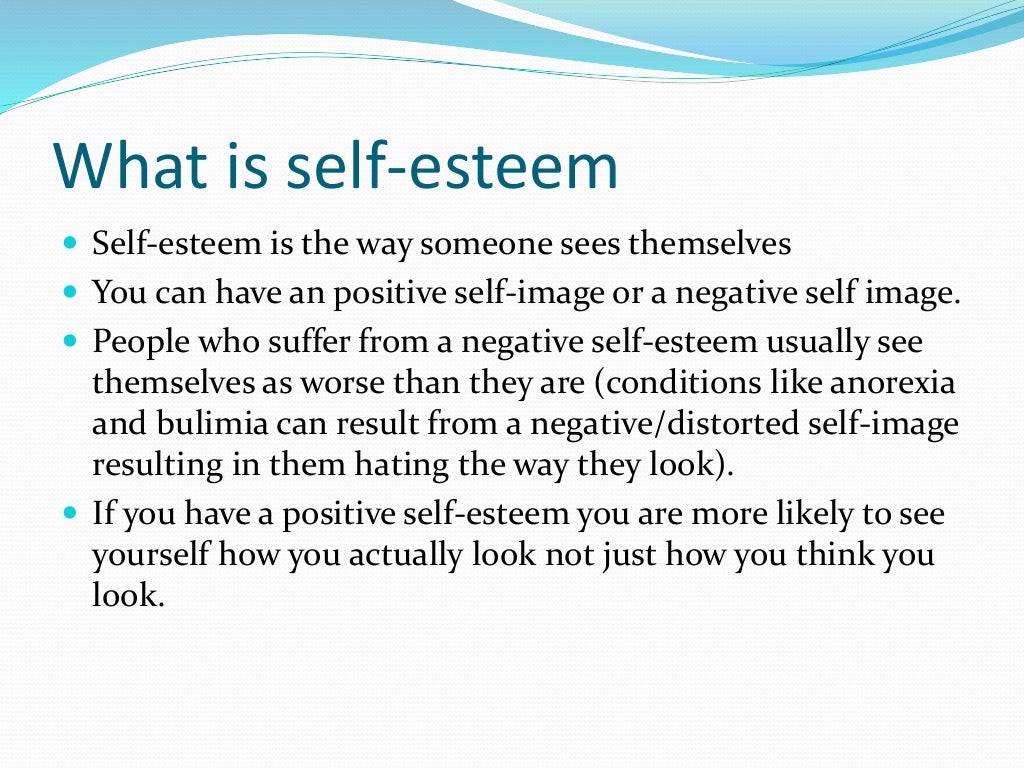 What is self-esteem

- Self-esteem is the way someone sees themselves
- You can have an positive self-image or a negative self image.
- People who suffer from a negative self-esteem usually see themselves as worse than they are (conditions like anorexia and bulimia can result from a negative/distorted self-image resulting in them hating the way they look).
- If you have a positive self-esteem you are more likely to see yourself how you actually look not just how you think you look.